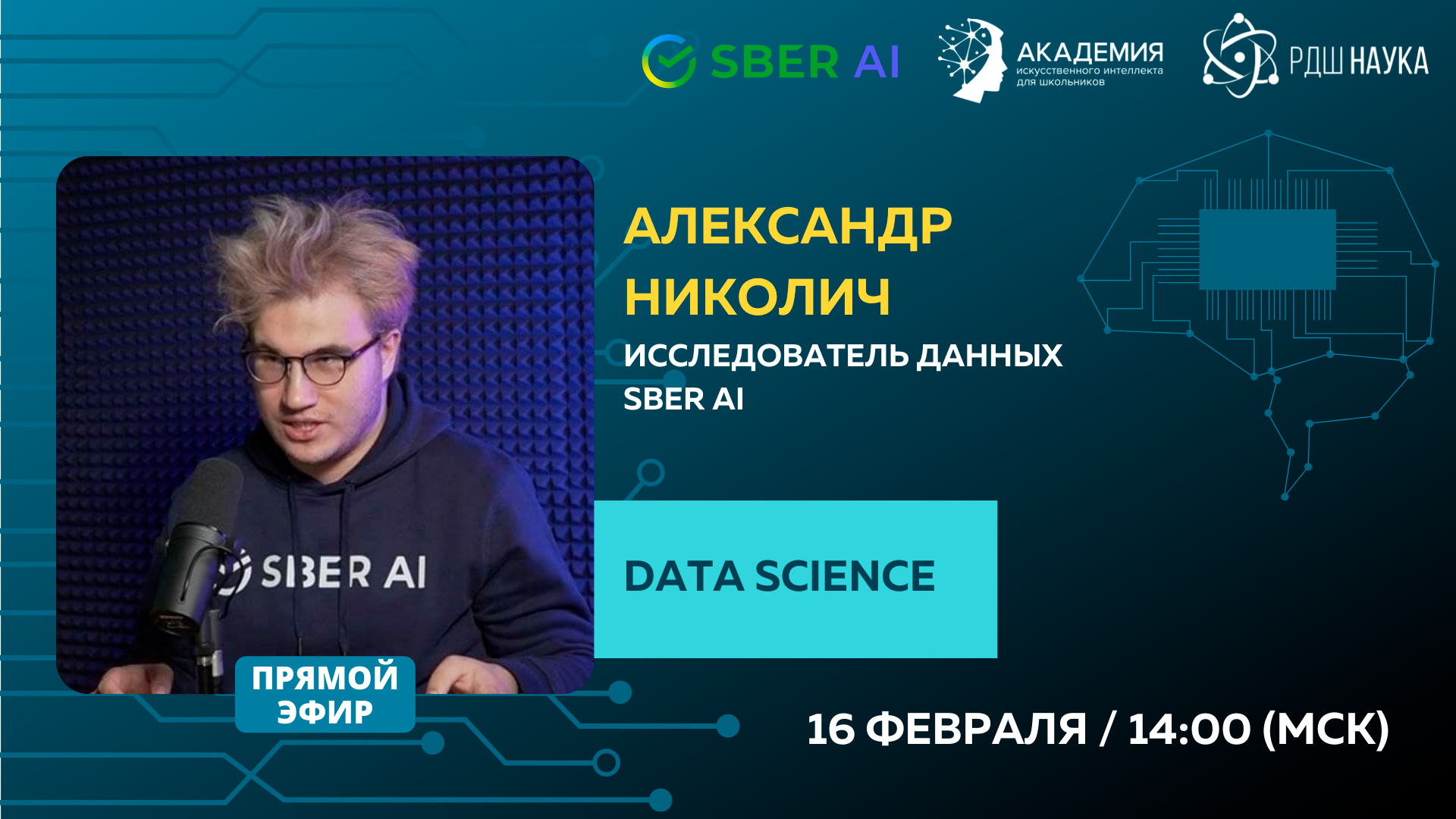 SBER AI

АКАДЕМИЯ искусственного интеллекта для школьников

РДШ НАУКА

АЛЕКСАНДР НИКОЛИЧ

ИССЛЕДОВАТЕЛЬ ДАННЫХ SBER AI

SBER AI

DATA SCIENCE

ПРЯМОЙ ЭФИР

16 ФЕВРАЛЯ / 14:00 (МСК)